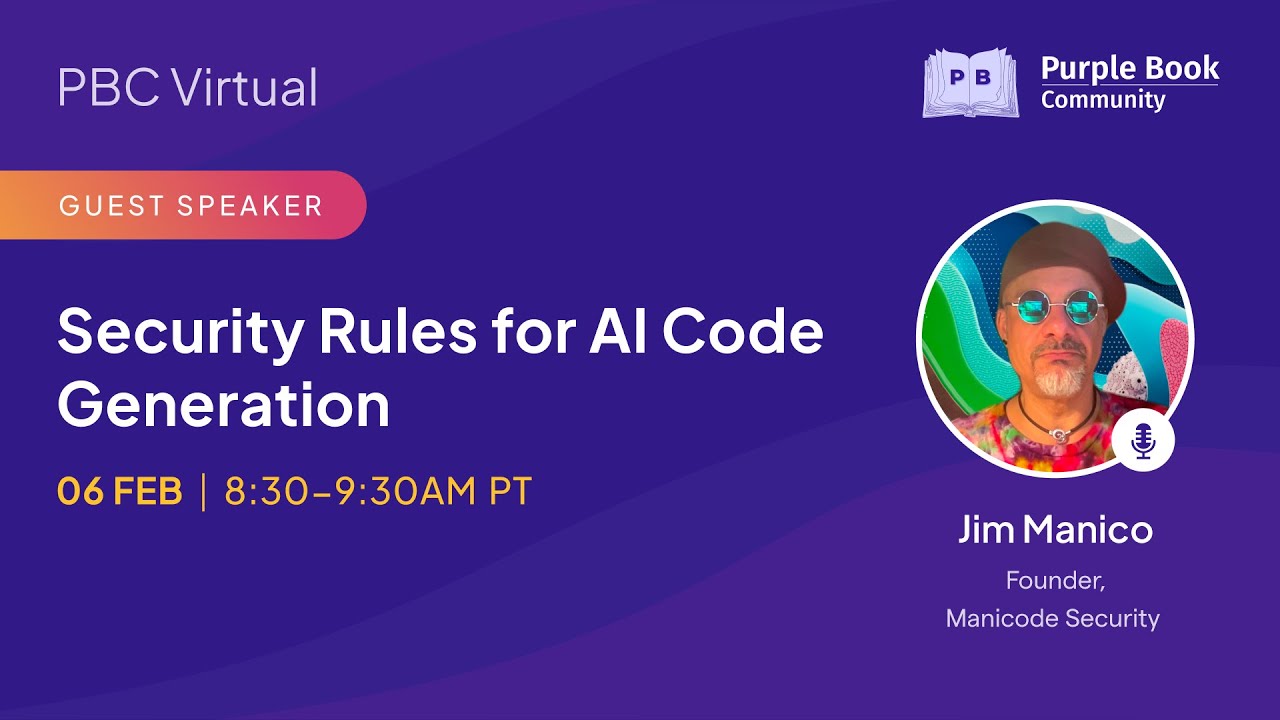 PBC Virtual

PB Purple Book Community

GUEST SPEAKER

Security Rules for AI Code Generation

06 FEB | 8:30–9:30AM PT

Jim Manico

Founder,
Manicode Security